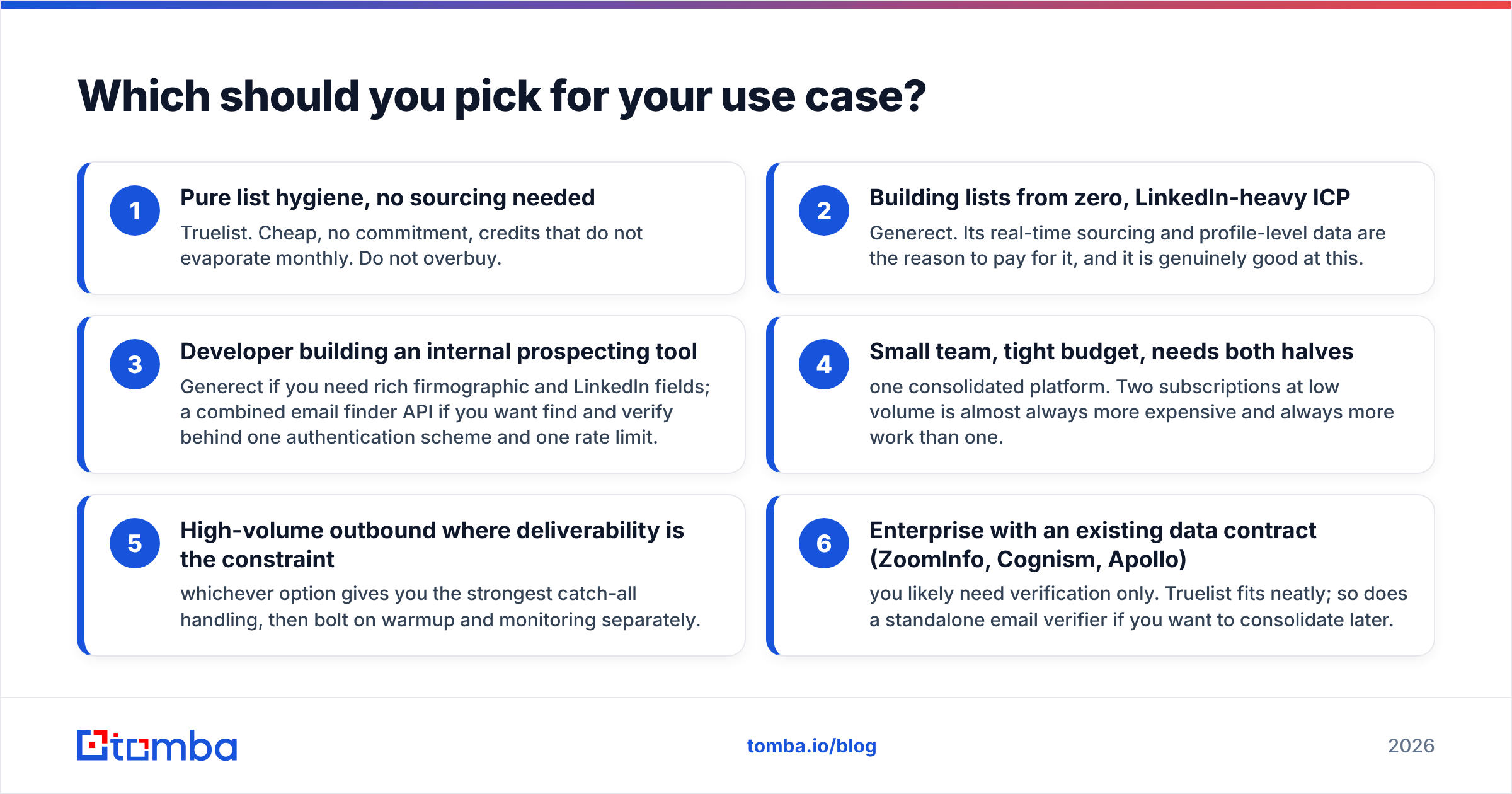 Which should you pick for your use case?

1

Pure list hygiene, no sourcing needed

Truelist. Cheap, no commitment, credits that do not evaporate monthly. Do not overbuy.

2

Building lists from zero, LinkedIn-heavy ICP

Generect. Its real-time sourcing and profile-level data are the reason to pay for it, and it is genuinely good at this.

3

Developer building an internal prospecting tool

Generect if you need rich firmographic and LinkedIn fields; a combined email finder API if you want find and verify behind one authentication scheme and one rate limit.

4

Small team, tight budget, needs both halves

one consolidated platform. Two subscriptions at low volume is almost always more expensive and always more work than one.

5

High-volume outbound where deliverability is the constraint

whichever option gives you the strongest catch-all handling, then bolt on warmup and monitoring separately.

6

Enterprise with an existing data contract (ZoomInfo, Cognism, Apollo)

you likely need verification only. Truelist fits neatly; so does a standalone email verifier if you want to consolidate later.

tomba

tomba.io/blog

2026